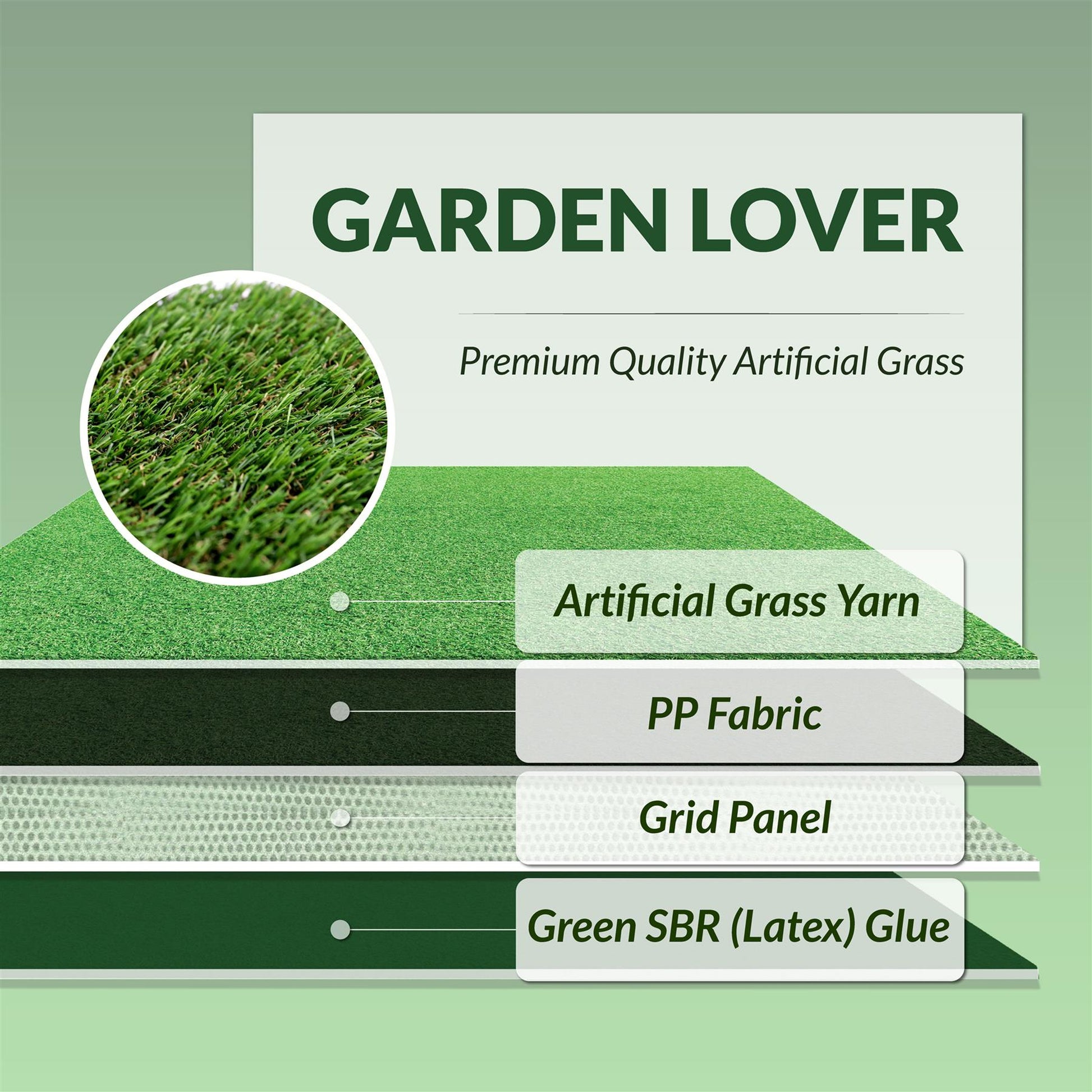 GARDEN LOVER

Premium Quality Artificial Grass

Artificial Grass Yarn

PP Fabric

Grid Panel

Green SBR (Latex) Glue